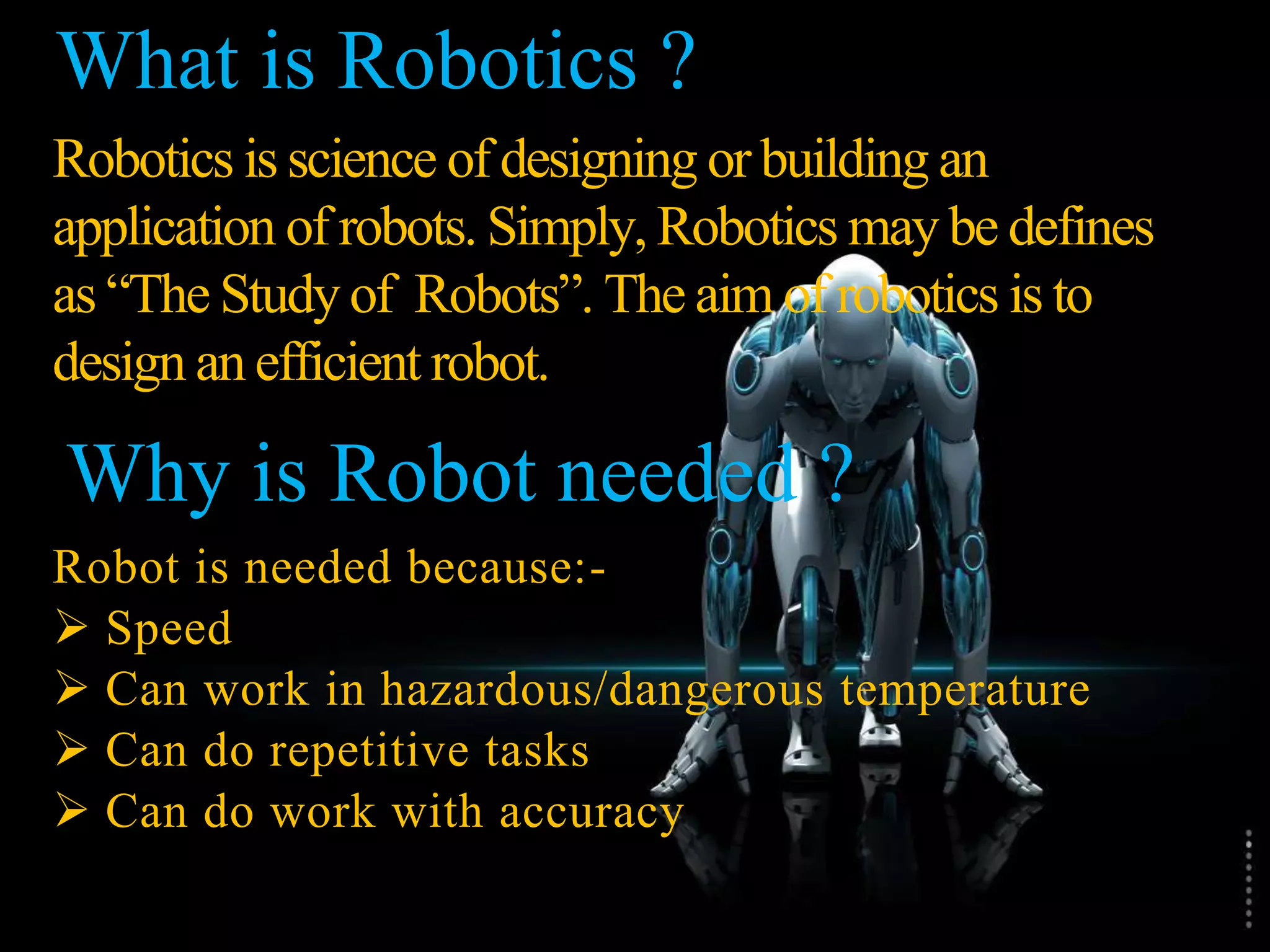 What is Robotics ?

Robotics is science of designing or building an application of robots. Simply, Robotics may be defines as “The Study of Robots”. The aim of robotics is to design an efficient robot.

Why is Robot needed ?

Robot is needed because:-
➢ Speed
➢ Can work in hazardous/dangerous temperature
➢ Can do repetitive tasks
➢ Can do work with accuracy